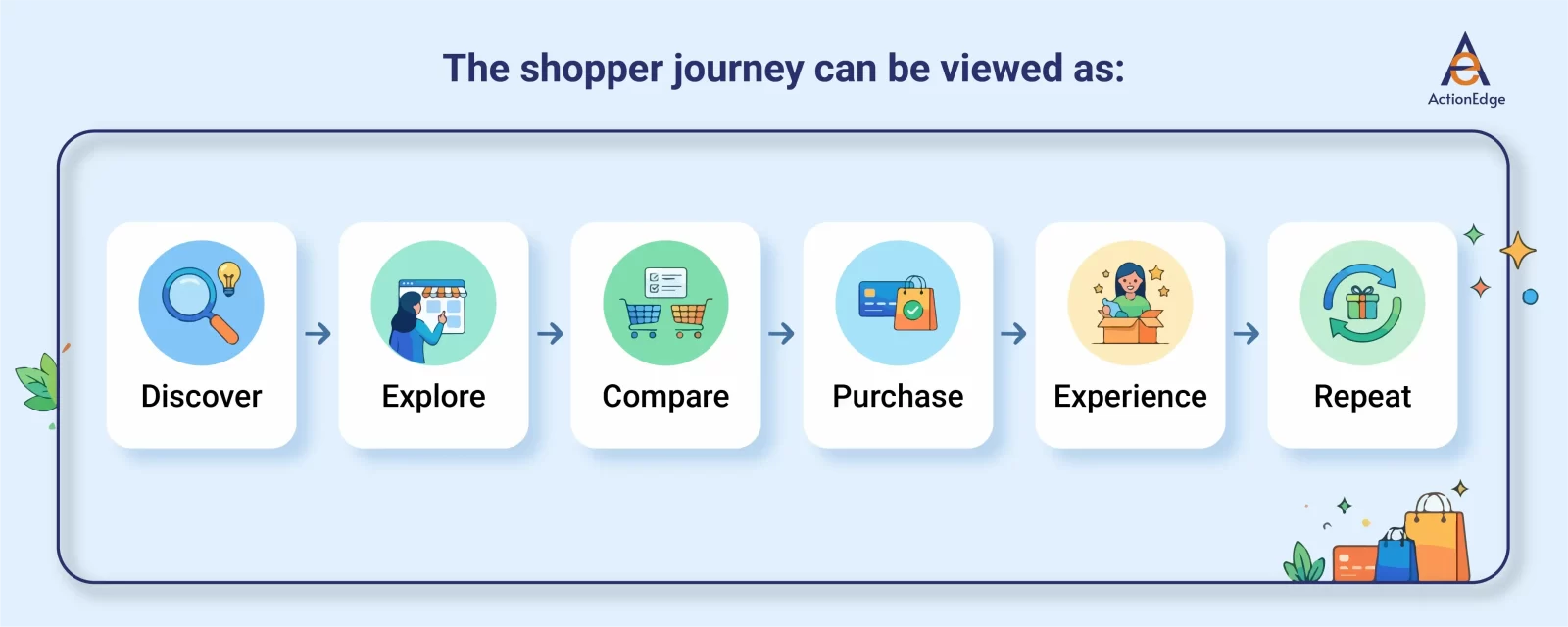 The shopper journey can be viewed as:

ActionEdge

Discover

Explore

Compare

Purchase

Experience

Repeat